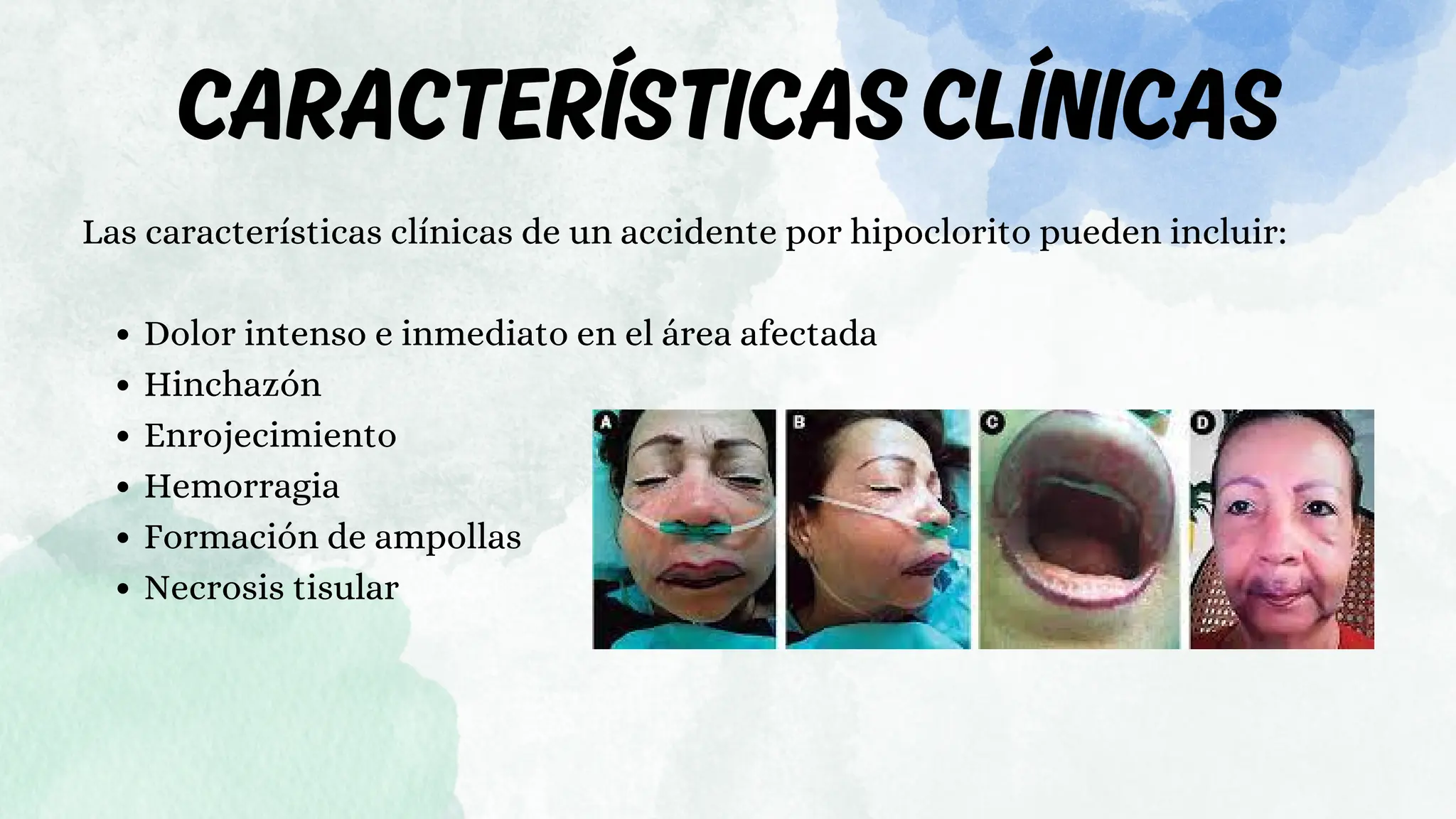 CARACTERÍSTICAS CLÍNICAS

Las características clínicas de un accidente por hipoclorito pueden incluir:

- Dolor intenso e inmediato en el área afectada
- Hinchazón
- Enrojecimiento
- Hemorragia
- Formación de ampollas
- Necrosis tisular

A B C D